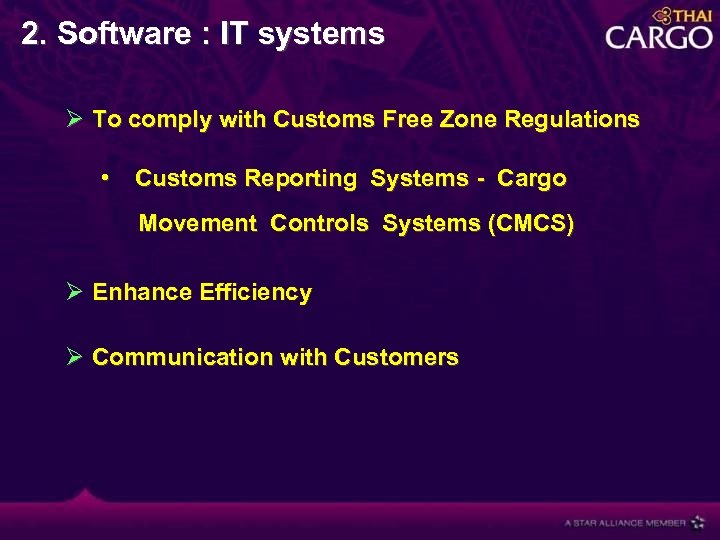 2. Software : IT systems

THAI CARGO

➢ To comply with Customs Free Zone Regulations

• Customs Reporting Systems - Cargo Movement Controls Systems (CMCS)

➢ Enhance Efficiency

➢ Communication with Customers

A STAR ALLIANCE MEMBER